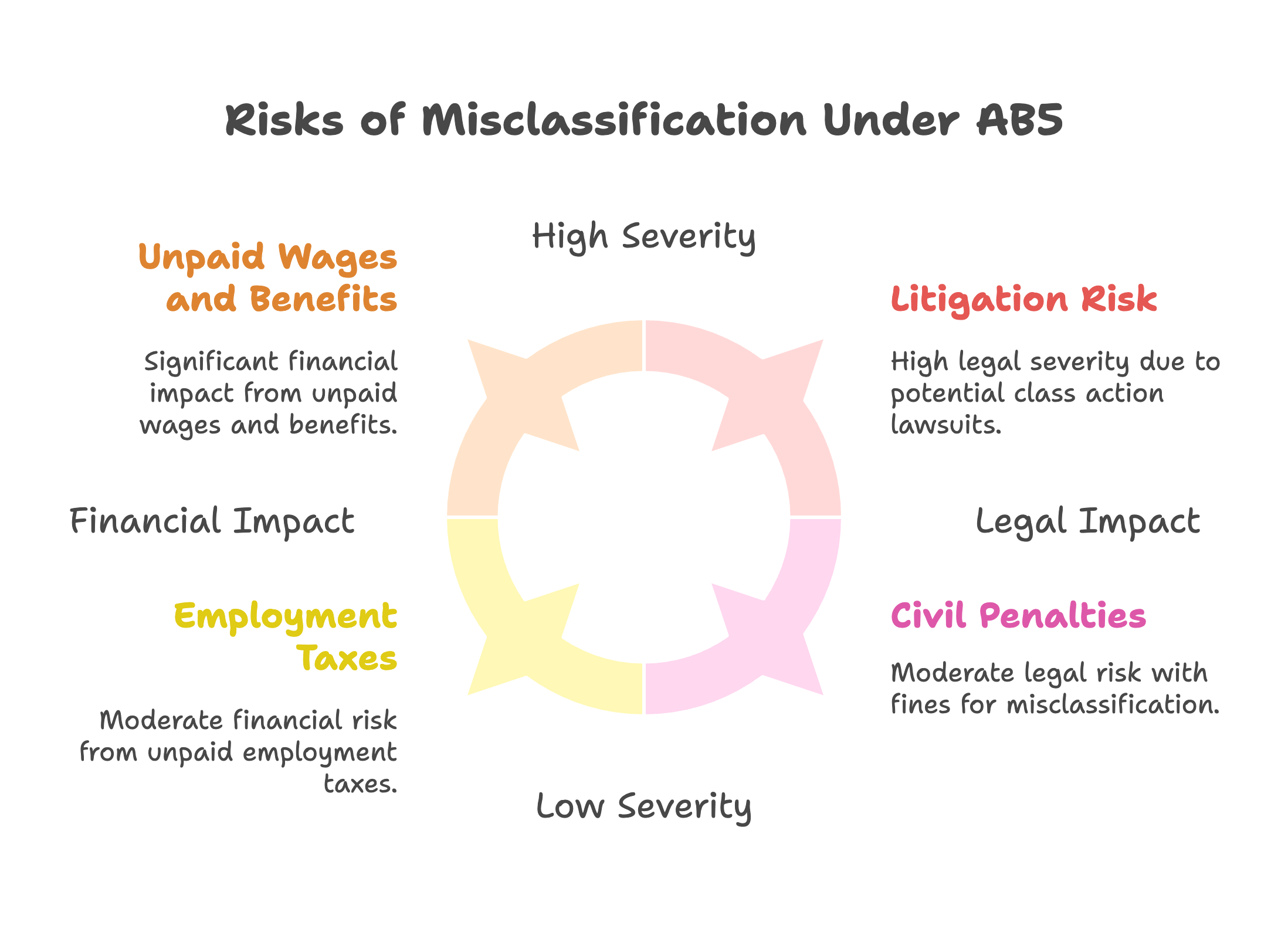 Risks of Misclassification Under AB5

High Severity

Unpaid Wages and Benefits

Significant financial impact from unpaid wages and benefits.

Litigation Risk

High legal severity due to potential class action lawsuits.

Financial Impact

Legal Impact

Employment Taxes

Moderate financial risk from unpaid employment taxes.

Civil Penalties

Moderate legal risk with fines for misclassification.

Low Severity